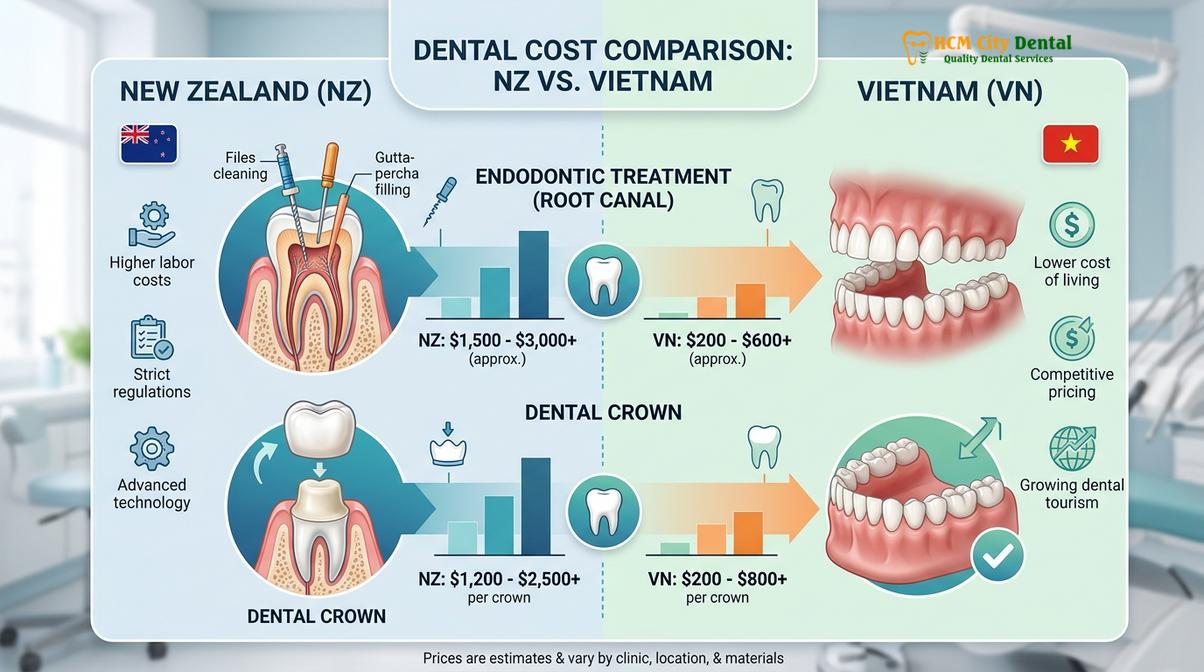 DENTAL COST COMPARISON: NZ VS. VIETNAM

HCM City Dental
Quality Dental Services

NEW ZEALAND (NZ)

VIETNAM (VN)

Files cleaning

Gutta-percha filling

ENDODONTIC TREATMENT (ROOT CANAL)

Higher labor costs

Strict regulations

Advanced technology

NZ: $1,500 - $3,000+ (approx.)

VN: $200 - $600+ (approx.)

Lower cost of living

Competitive pricing

Growing dental tourism

DENTAL CROWN

NZ: $1,200 - $2,500+ per crown

VN: $200 - $800+ per crown

DENTAL CROWN

Prices are estimates & vary by clinic, location, & materials